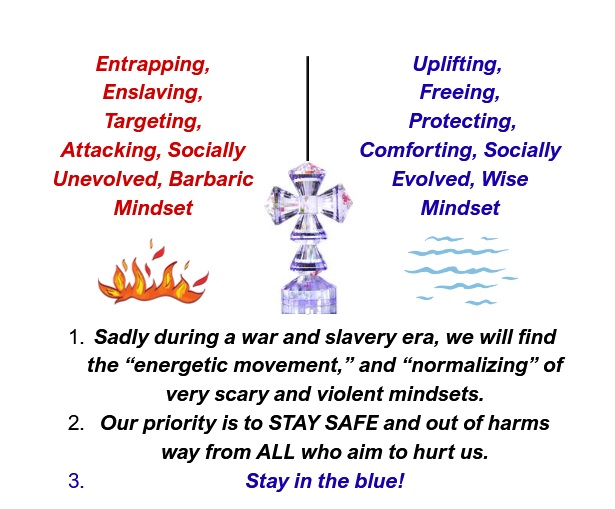 Entrapping, Enslaving, Targeting, Attacking, Socially Unevolved, Barbaric Mindset

Uplifting, Freeing, Protecting, Comforting, Socially Evolved, Wise Mindset

1. Sadly during a war and slavery era, we will find the “energetic movement,” and “normalizing” of very scary and violent mindsets.
2. Our priority is to STAY SAFE and out of harms way from ALL who aim to hurt us.
3. Stay in the blue!